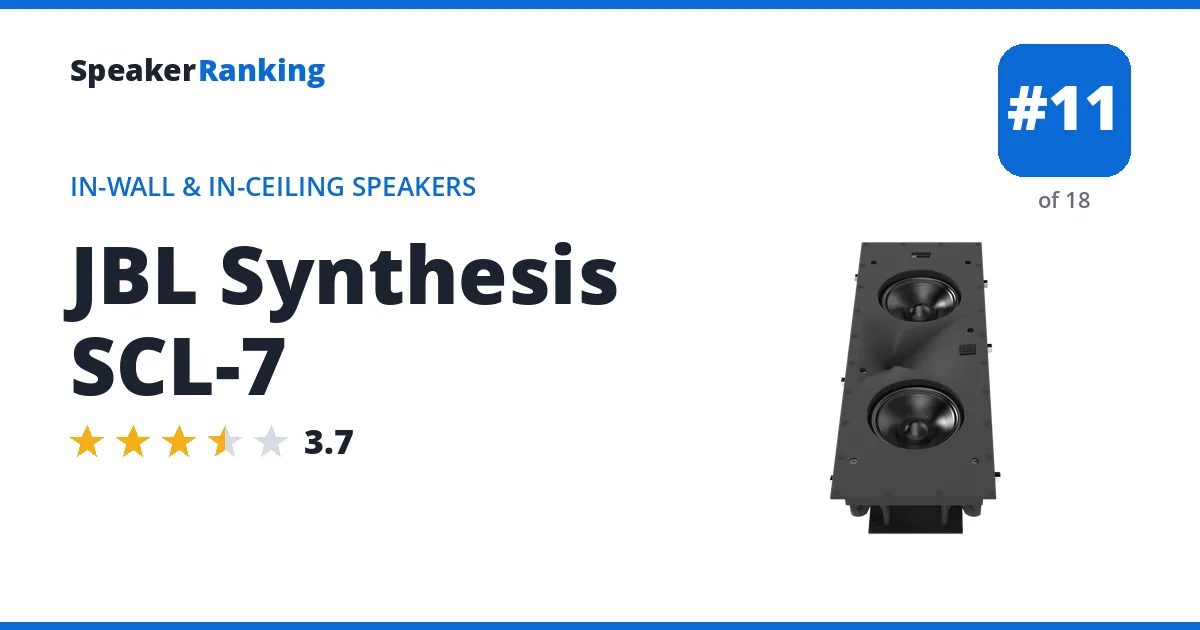 SpeakerRanking

#11
of 18

IN-WALL & IN-CEILING SPEAKERS

JBL Synthesis SCL-7

3.7